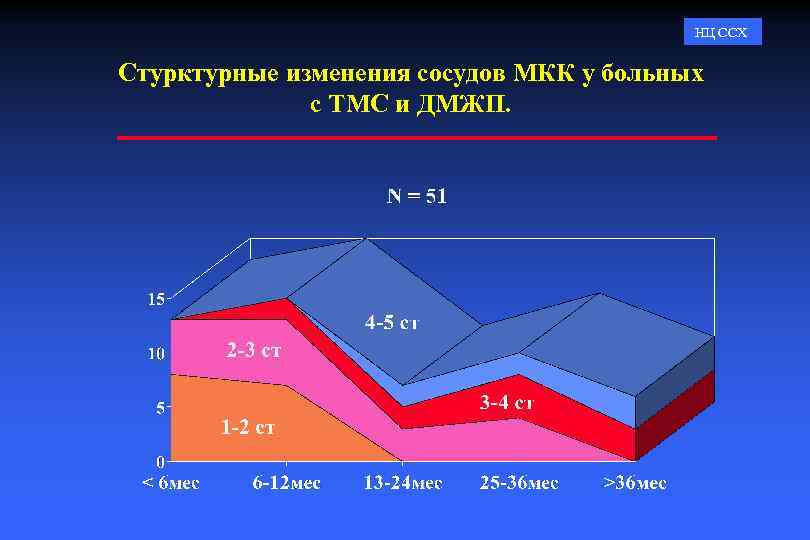 НЦ ССХ

Стурктурные изменения сосудов МКК у больных с ТМС и ДМЖП.

N = 51

15
10
5
0

4-5 ст
2-3 ст
3-4 ст
1-2 ст

< 6мес
6-12мес
13-24мес
25-36мес
>36мес